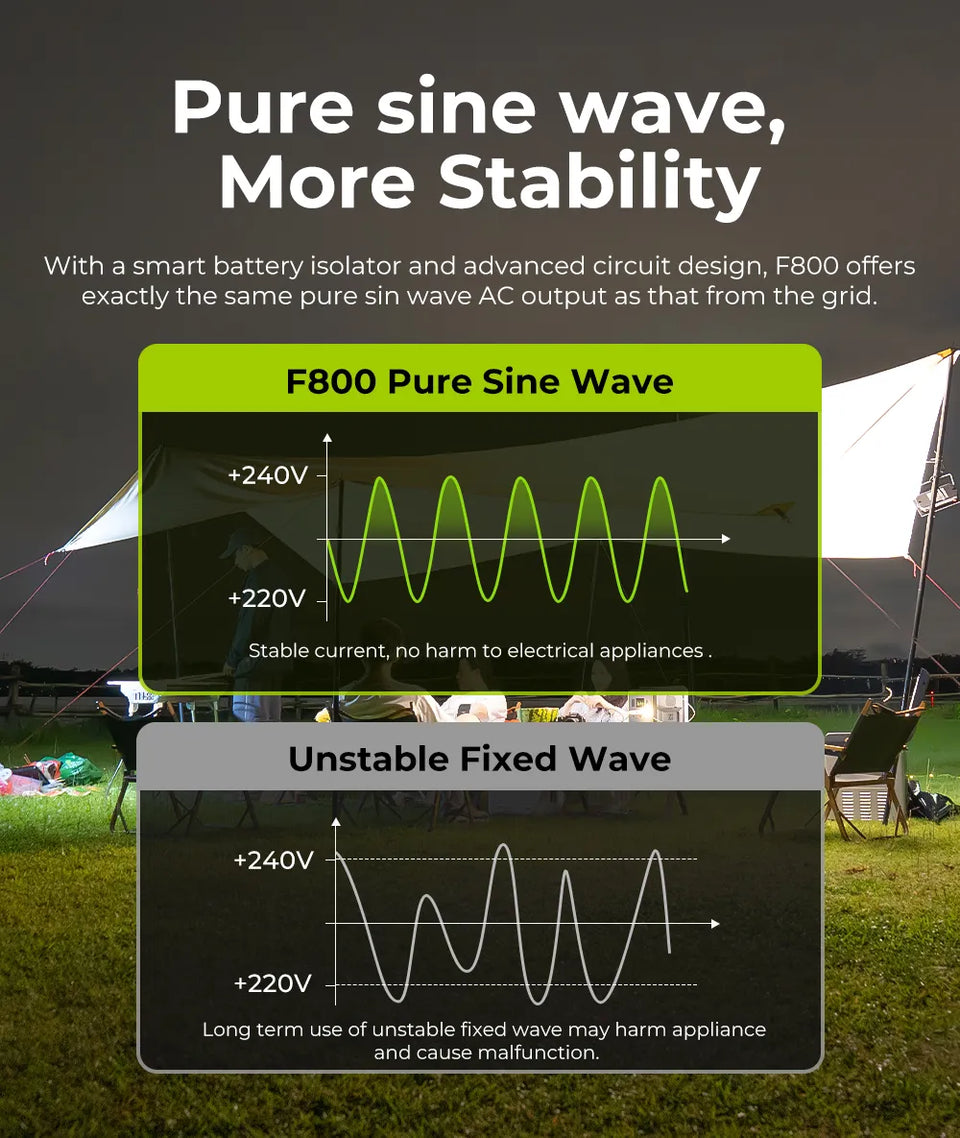 Pure sine wave, More Stability

With a smart battery isolator and advanced circuit design, F800 offers exactly the same pure sin wave AC output as that from the grid.

F800 Pure Sine Wave

+240V

+220V

Stable current, no harm to electrical appliances .

Unstable Fixed Wave

+240V

+220V

Long term use of unstable fixed wave may harm appliance and cause malfunction.